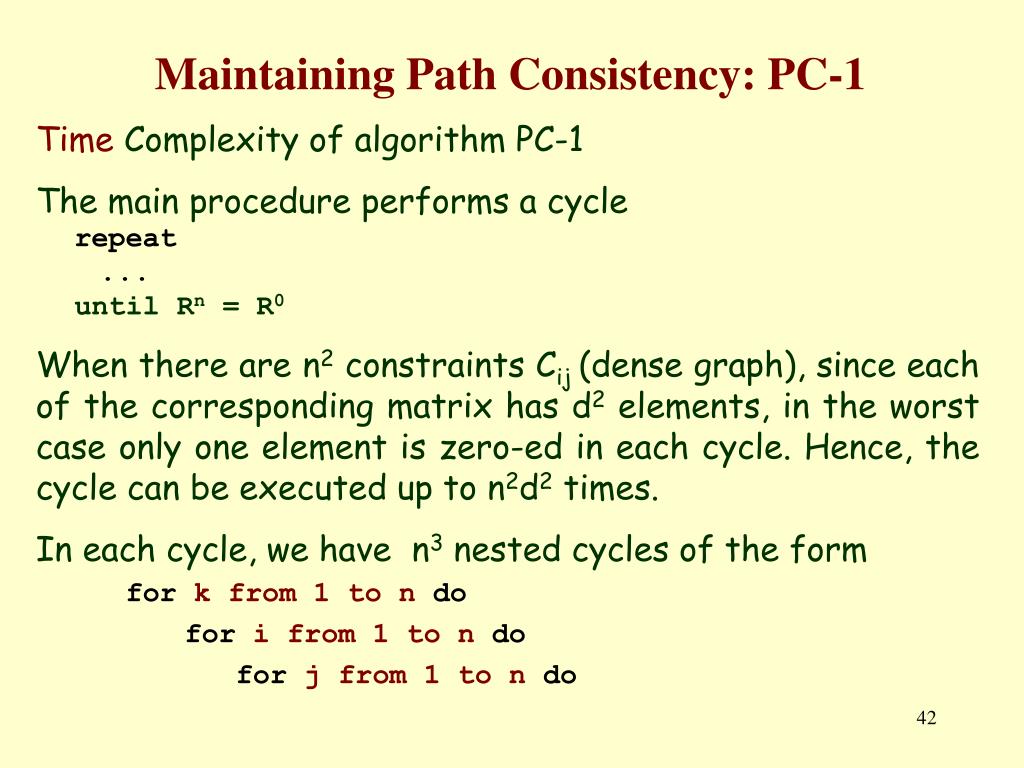 Maintaining Path Consistency: PC-1

Time Complexity of algorithm PC-1

The main procedure performs a cycle
repeat
...
until $R^n = R^0$

When there are $n^2$ constraints $C_{ij}$ (dense graph), since each of the corresponding matrix has $d^2$ elements, in the worst case only one element is zero-ed in each cycle. Hence, the cycle can be executed up to $n^2d^2$ times.

In each cycle, we have $n^3$ nested cycles of the form
for k from 1 to n do
for i from 1 to n do
for j from 1 to n do

42